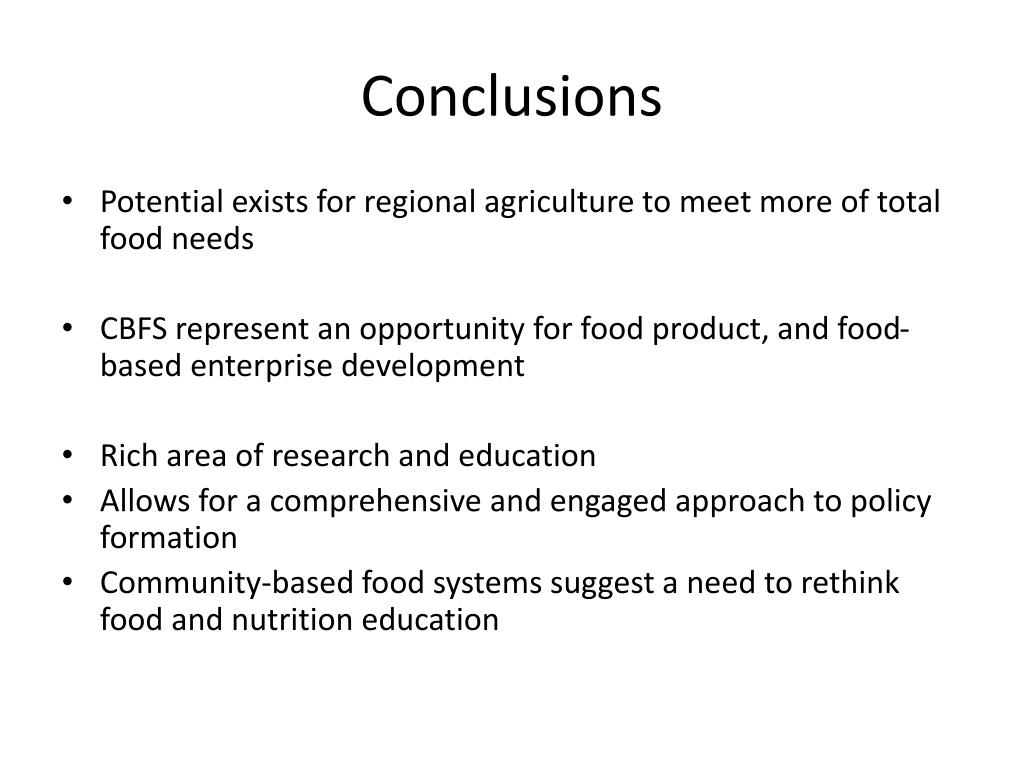 Conclusions

• Potential exists for regional agriculture to meet more of total food needs

• CBFS represent an opportunity for food product, and food-based enterprise development

• Rich area of research and education
• Allows for a comprehensive and engaged approach to policy formation
• Community-based food systems suggest a need to rethink food and nutrition education